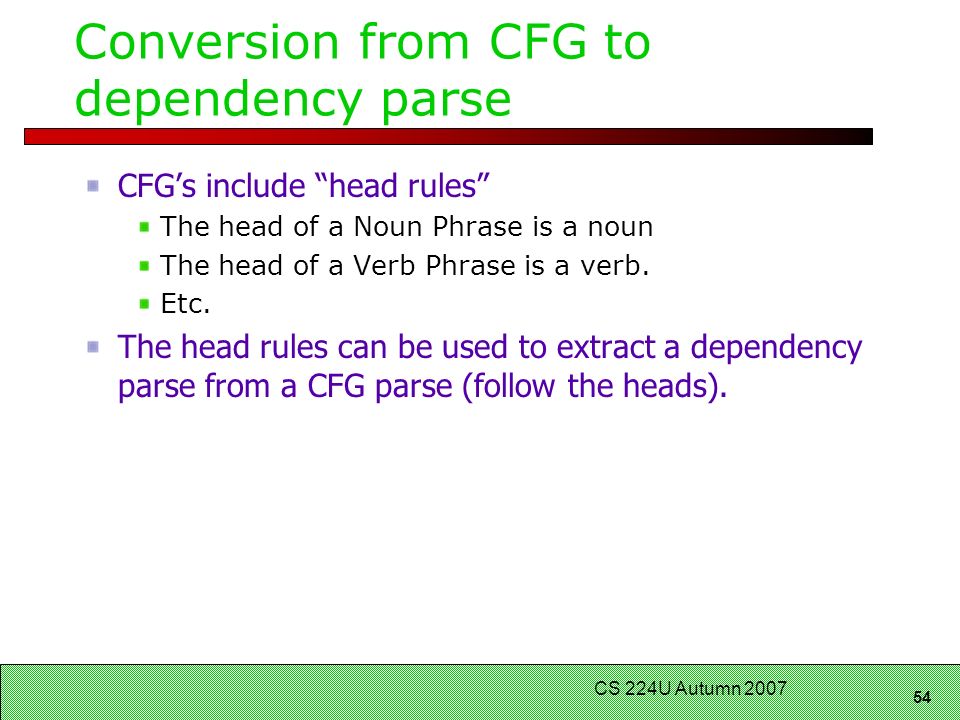 Conversion from CFG to dependency parse

CFG’s include “head rules”

The head of a Noun Phrase is a noun

The head of a Verb Phrase is a verb.

Etc.

The head rules can be used to extract a dependency parse from a CFG parse (follow the heads).

CS 224U Autumn 2007

54